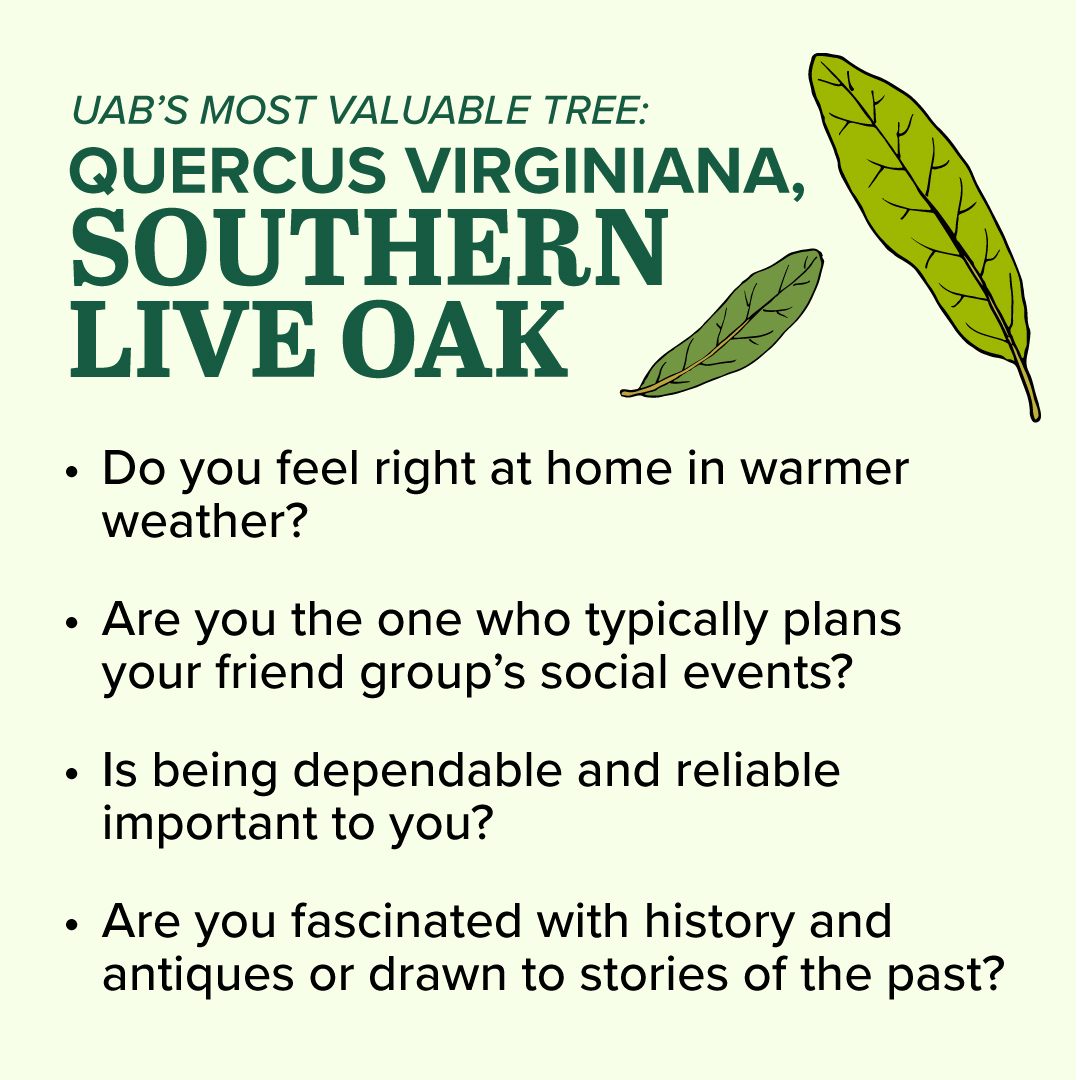 UAB'S MOST VALUABLE TREE:
QUERCUS VIRGINIANA, SOUTHERN LIVE OAK

• Do you feel right at home in warmer weather?

• Are you the one who typically plans your friend group's social events?

• Is being dependable and reliable important to you?

• Are you fascinated with history and antiques or drawn to stories of the past?